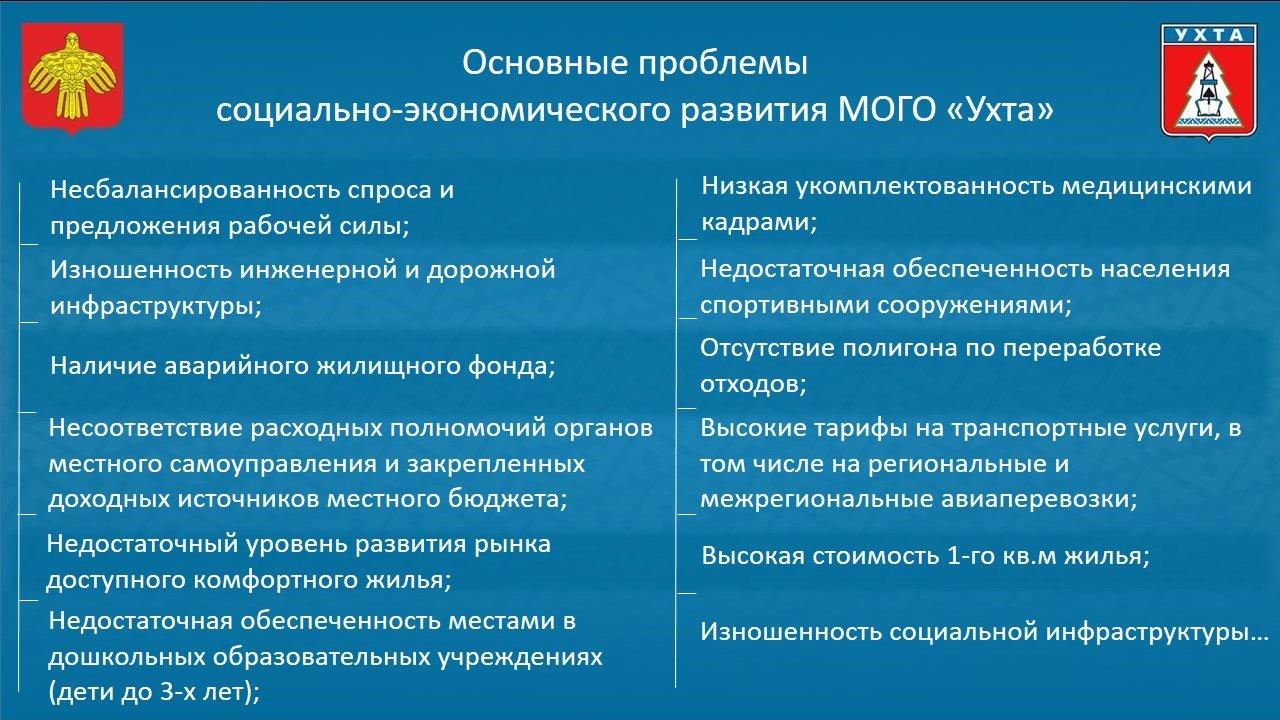 УХТА

Основные проблемы социально-экономического развития МОГО «Ухта»

Несбалансированность спроса и предложения рабочей силы;

Изношенность инженерной и дорожной инфраструктуры;

Наличие аварийного жилищного фонда;

Несоответствие расходных полномочий органов местного самоуправления и закрепленных доходных источников местного бюджета;

Недостаточный уровень развития рынка доступного комфортного жилья;

Недостаточная обеспеченность местами в дошкольных образовательных учреждениях (дети до 3-х лет);

Низкая укомплектованность медицинскими кадрами;

Недостаточная обеспеченность населения спортивными сооружениями;

Отсутствие полигона по переработке отходов;

Высокие тарифы на транспортные услуги, в том числе на региональные и межрегиональные авиаперевозки;

Высокая стоимость 1-го кв.м жилья;

Изношенность социальной инфраструктуры…